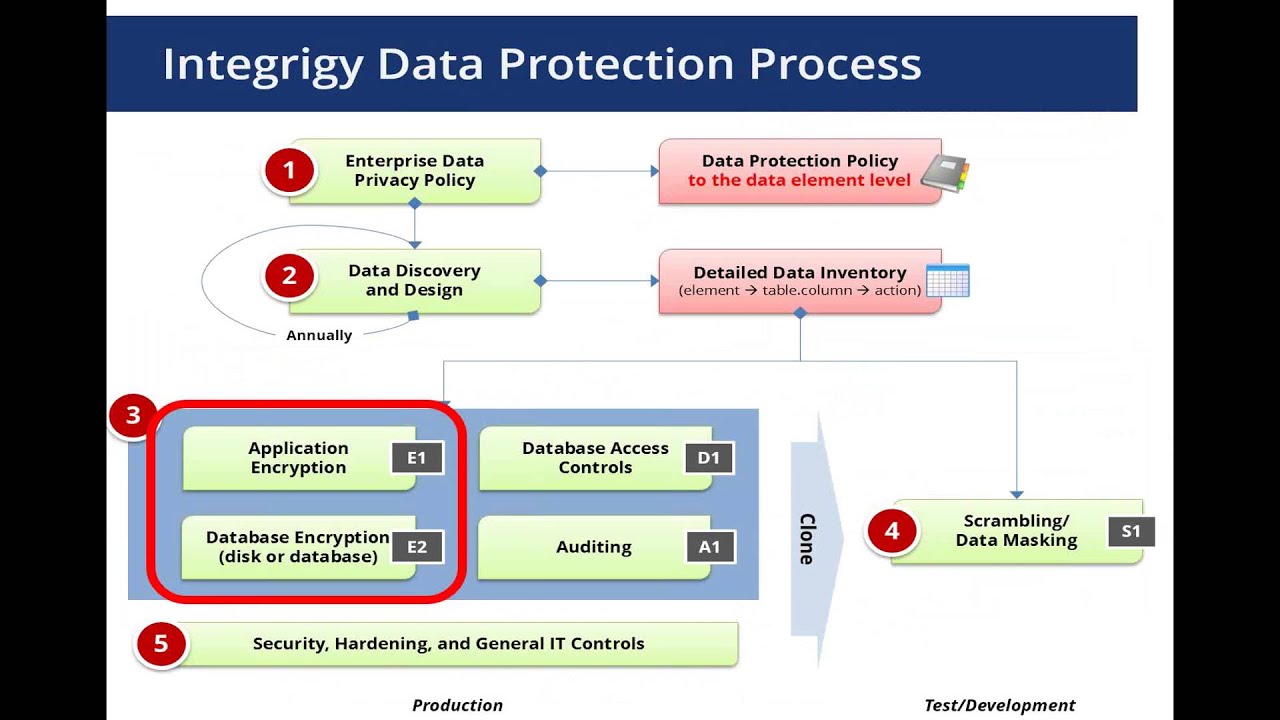 Integrigy Data Protection Process

1 Enterprise Data Privacy Policy

Data Protection Policy to the data element level

2 Data Discovery and Design

Annually

Detailed Data Inventory (element → table.column → action)

3

Application Encryption E1

Database Access Controls D1

Database Encryption (disk or database) E2

Auditing A1

Clone

4 Scrambling/ Data Masking S1

5 Security, Hardening, and General IT Controls

Production

Test/Development